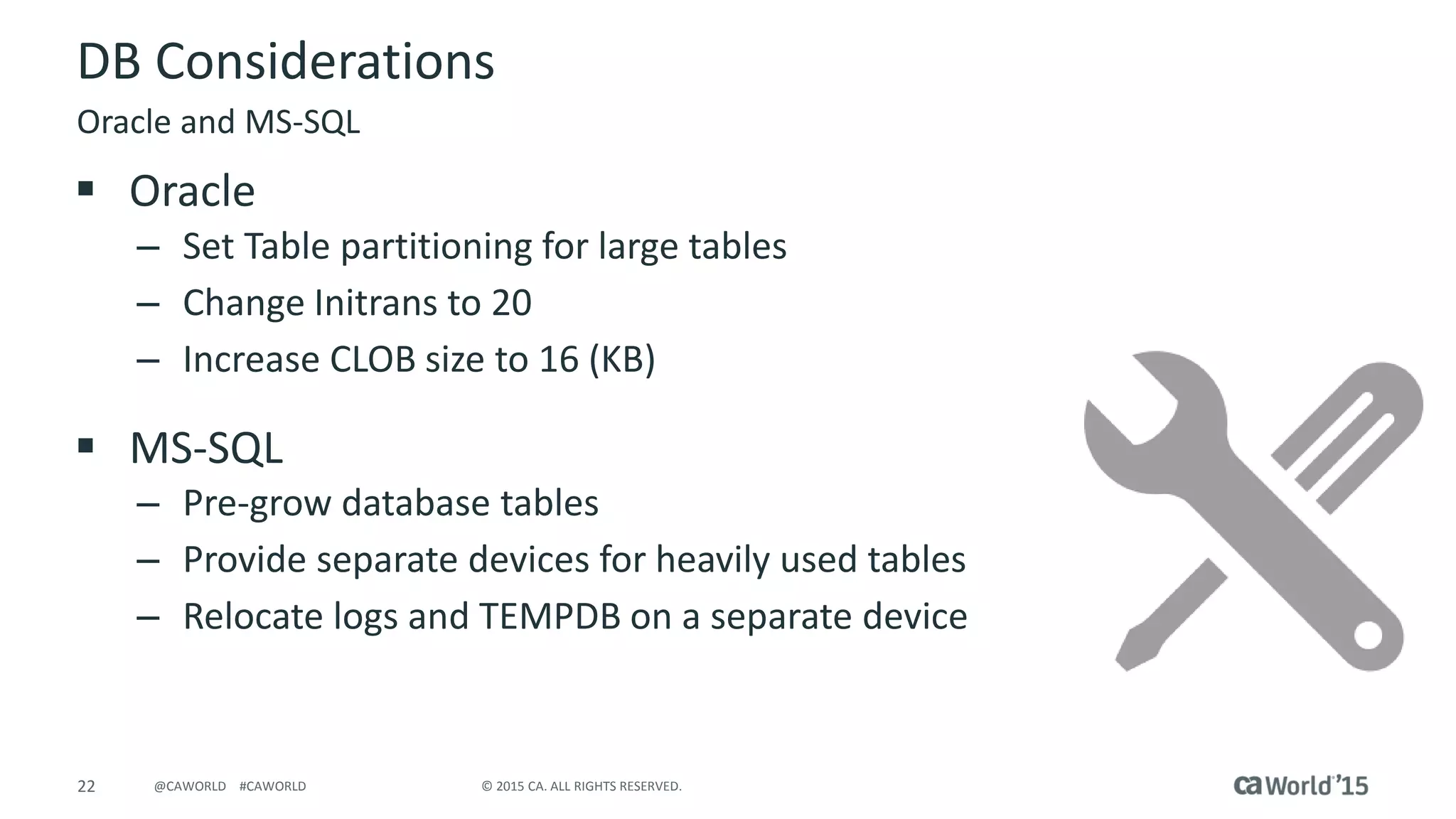 DB Considerations

Oracle and MS-SQL

▪ Oracle
– Set Table partitioning for large tables
– Change Initrans to 20
– Increase CLOB size to 16 (KB)

▪ MS-SQL
– Pre-grow database tables
– Provide separate devices for heavily used tables
– Relocate logs and TEMPDB on a separate device

22 @CAWORLD #CAWORLD © 2015 CA. ALL RIGHTS RESERVED. ca World'15